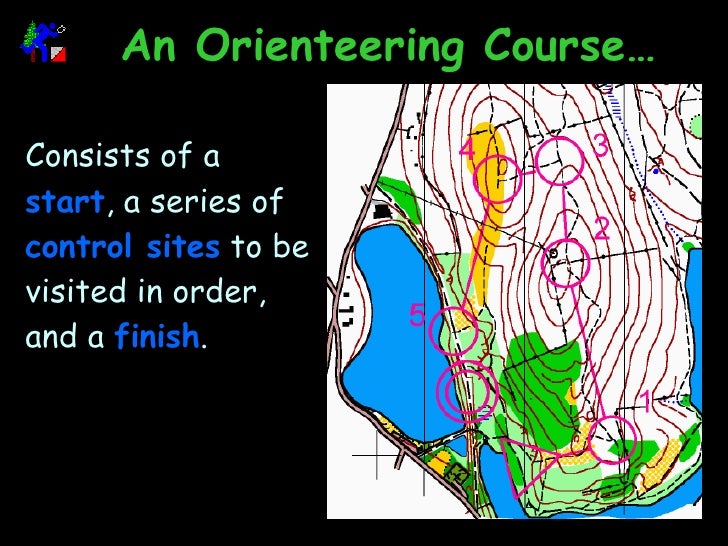 An Orienteering Course…

Consists of a start, a series of control sites to be visited in order, and a finish.

4
3
2
5
1